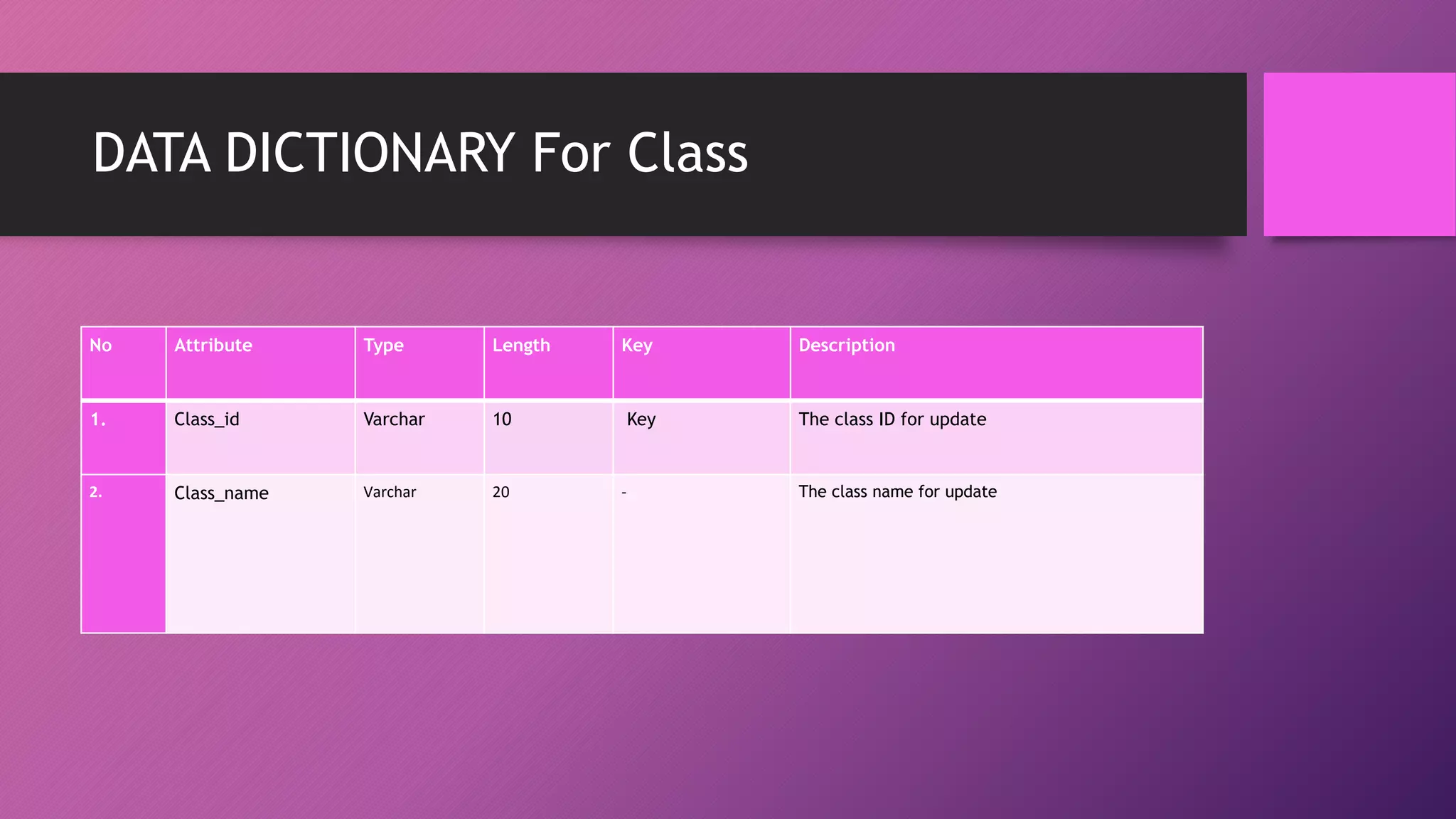 DATA DICTIONARY For Class

| No | Attribute | Type | Length | Key | Description |
|---|---|---|---|---|---|
| 1. | Class_id | Varchar | 10 | Key | The class ID for update |
| 2. | Class_name | Varchar | 20 | - | The class name for update |